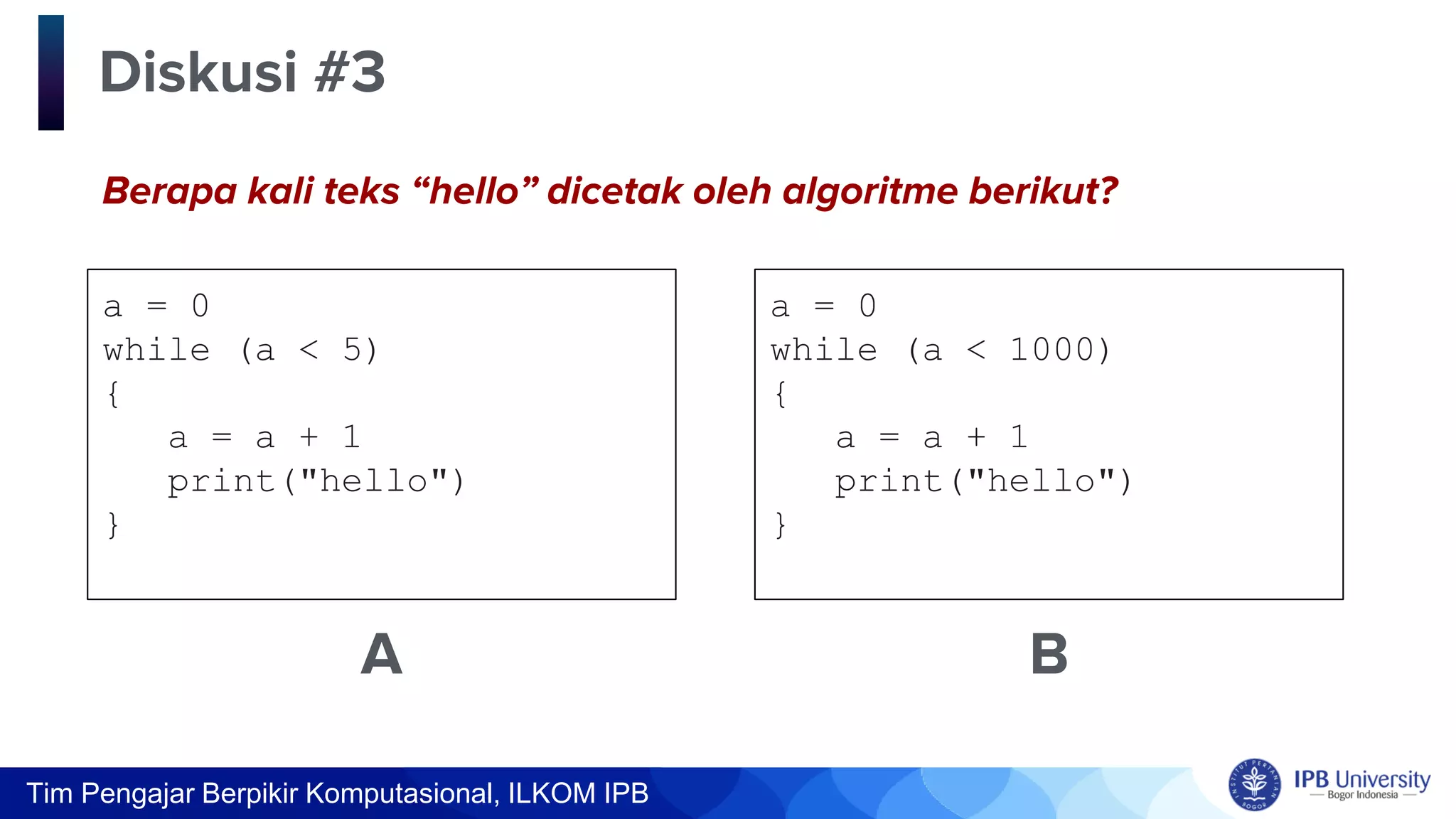 Diskusi #3

Berapa kali teks “hello” dicetak oleh algoritme berikut?

a = 0
while (a < 5)
{
    a = a + 1
    print("hello")
}

A

a = 0
while (a < 1000)
{
    a = a + 1
    print("hello")
}

B

Tim Pengajar Berpikir Komputasional, ILKOM IPB

INSTITUT PERTANIAN BOGOR

IPB University
Bogor Indonesia